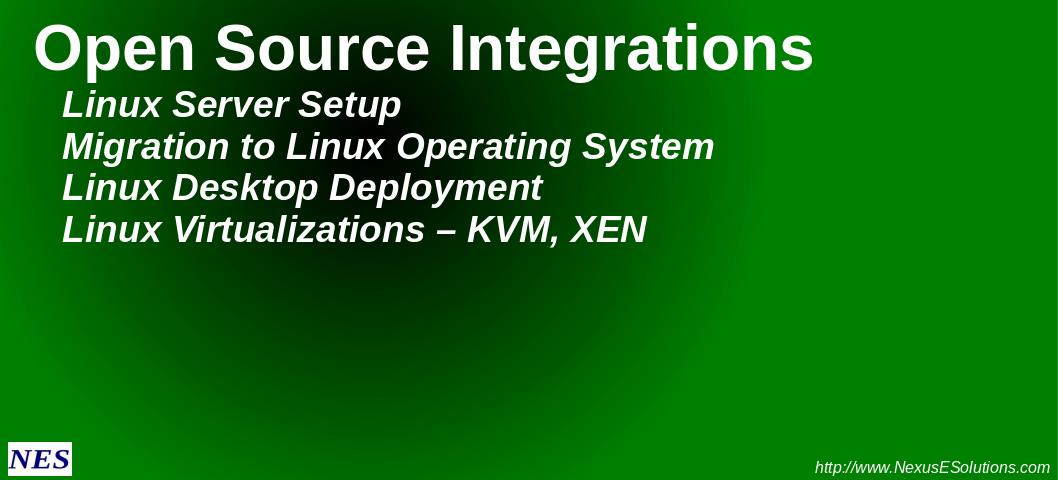 Open Source Integrations

Linux Server Setup
Migration to Linux Operating System
Linux Desktop Deployment
Linux Virtualizations – KVM, XEN

NES

http://www.NexusESolutions.com